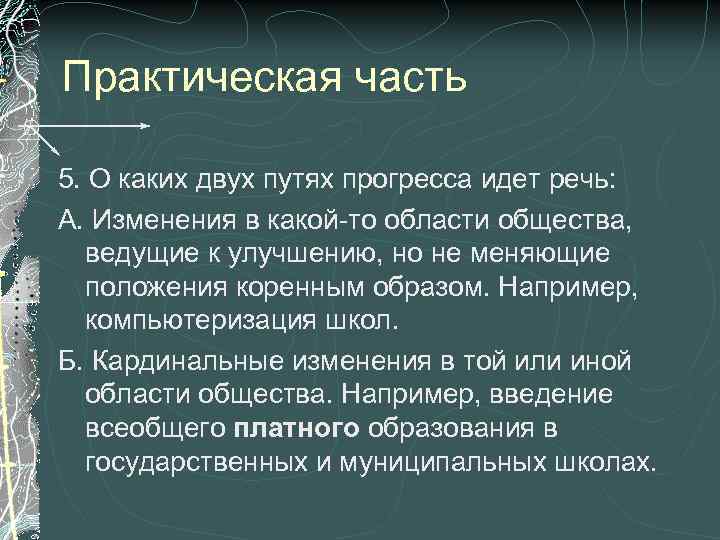 Практическая часть

5. О каких двух путях прогресса идет речь:

А. Изменения в какой-то области общества, ведущие к улучшению, но не меняющие положения коренным образом. Например, компьютеризация школ.

Б. Кардинальные изменения в той или иной области общества. Например, введение всеобщего платного образования в государственных и муниципальных школах.